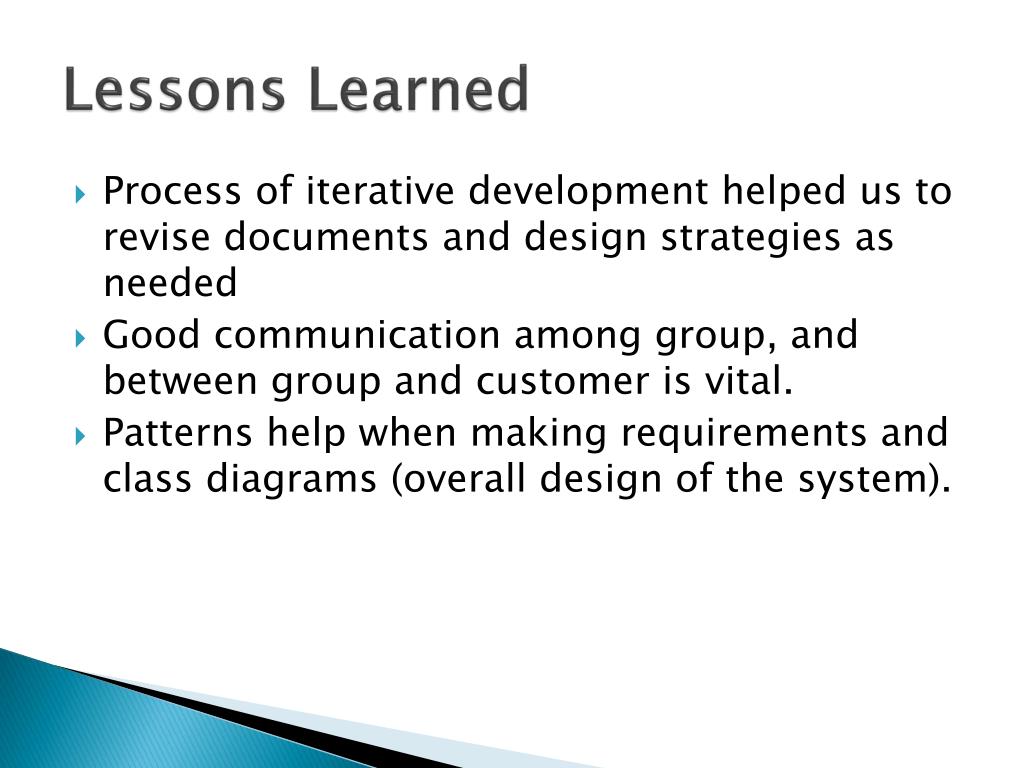 Lessons Learned

Process of iterative development helped us to revise documents and design strategies as needed

Good communication among group, and between group and customer is vital.

Patterns help when making requirements and class diagrams (overall design of the system).